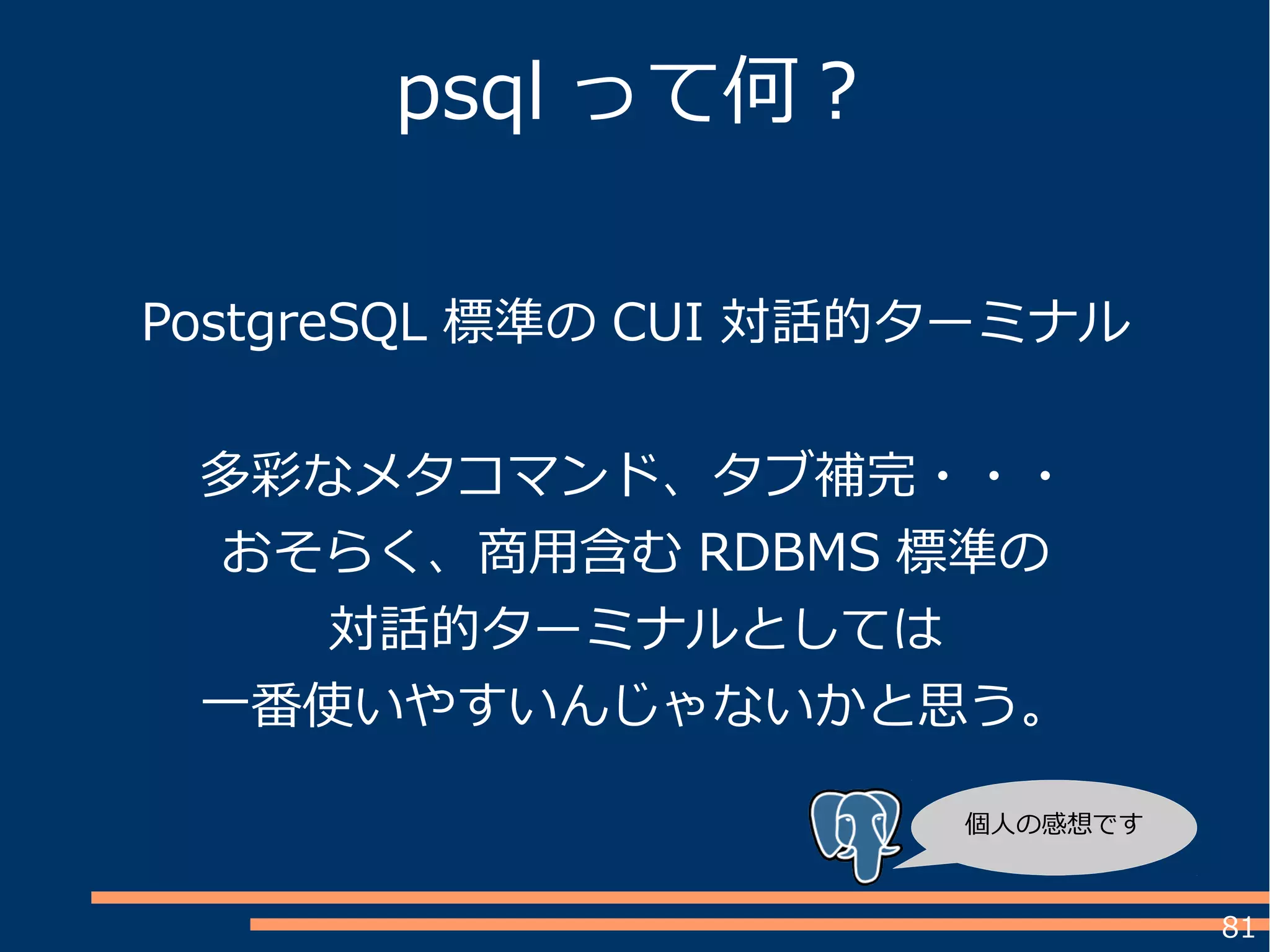 psql って何？

PostgreSQL 標準の CUI 対話的ターミナル

多彩なメタコマンド、タブ補完・・・
おそらく、商用含む RDBMS 標準の
対話的ターミナルとしては
一番使いやすいんじゃないかと思う。

個人の感想です

81